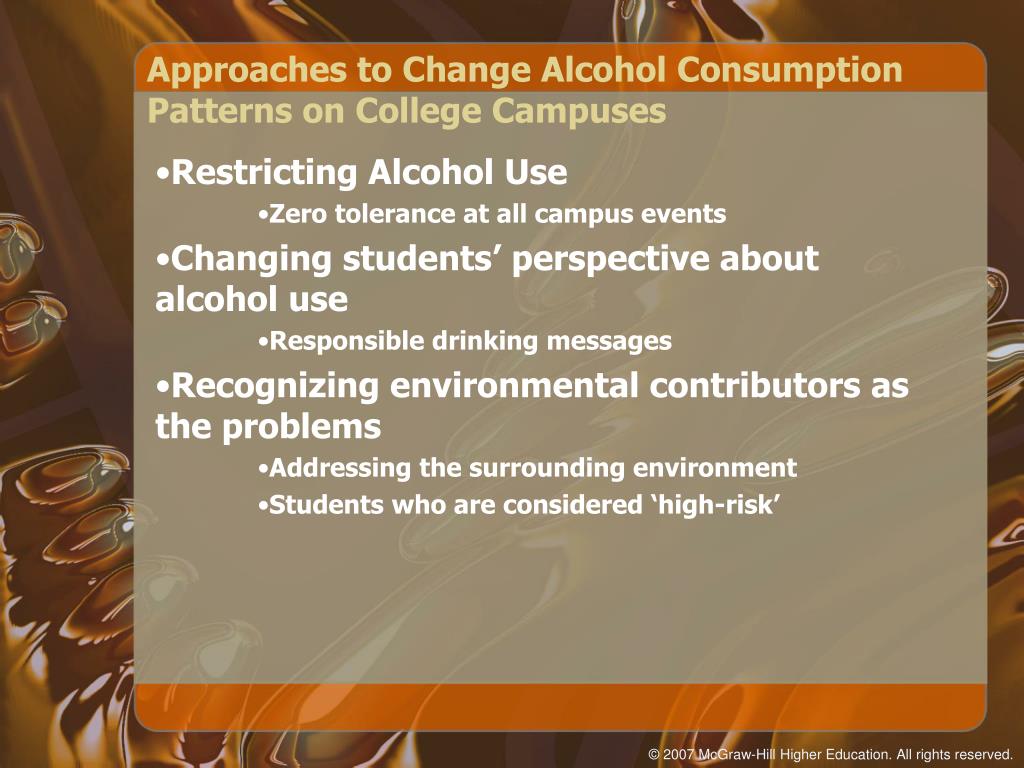 Approaches to Change Alcohol Consumption Patterns on College Campuses

•Restricting Alcohol Use

•Zero tolerance at all campus events

•Changing students’ perspective about alcohol use

•Responsible drinking messages

•Recognizing environmental contributors as the problems

•Addressing the surrounding environment

•Students who are considered ‘high-risk’

© 2007 McGraw-Hill Higher Education. All rights reserved.